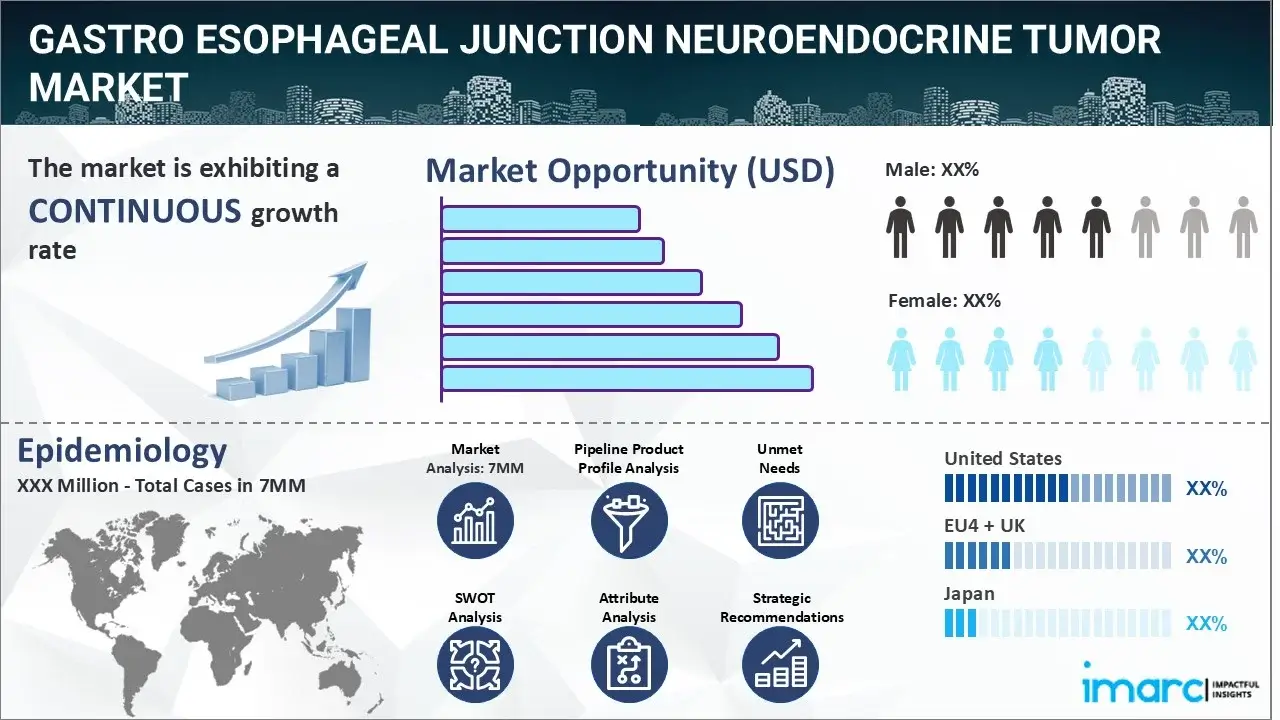 GASTRO ESOPHAGEAL JUNCTION NEUROENDOCRINE TUMOR MARKET

The market is exhibiting a CONTINUOUS growth rate

Market Opportunity (USD)

Male: XX%

Female: XX%

Epidemiology

XXX Million - Total Cases in 7MM

Market Analysis: 7MM

Pipeline Product Profile Analysis

Unmet Needs

SWOT Analysis

Attribute Analysis

Strategic Recommendations

United States

XX%

EU4 + UK

XX%

Japan

XX%

imarc IMPACTFUL INSIGHTS